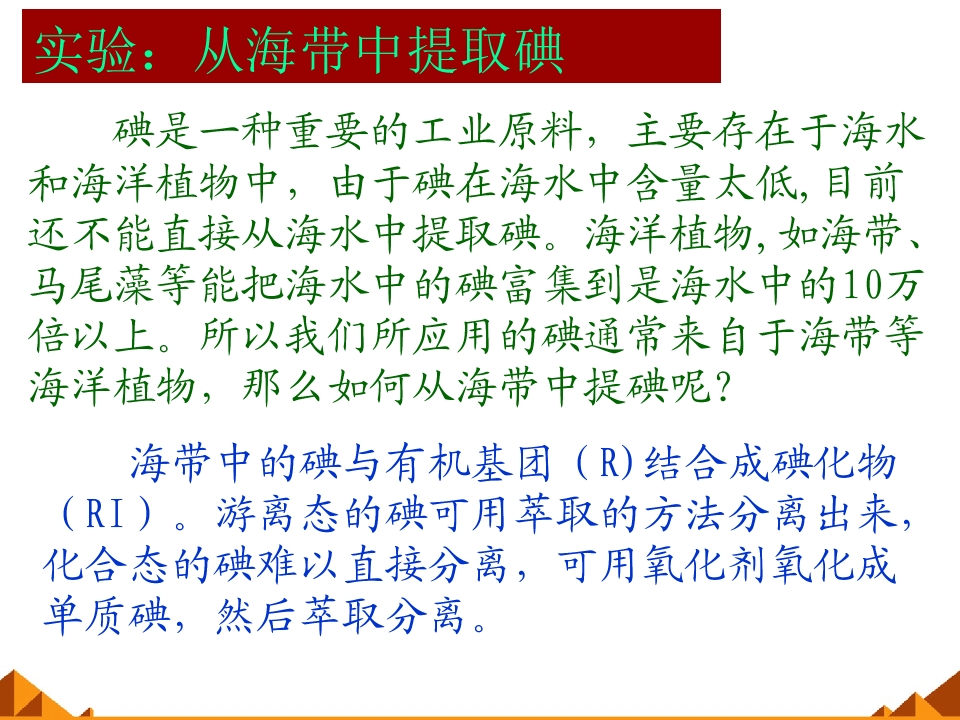 实验：从海带中提取碘

碘是一种重要的工业原料，主要存在于海水和海洋植物中，由于碘在海水中含量太低,目前还不能直接从海水中提取碘。海洋植物,如海带、马尾藻等能把海水中的碘富集到是海水中的10万倍以上。所以我们所应用的碘通常来自于海带等海洋植物，那么如何从海带中提碘呢？

海带中的碘与有机基团（R)结合成碘化物（RI）。游离态的碘可用萃取的方法分离出来,化合态的碘难以直接分离，可用氧化剂氧化成单质碘，然后萃取分离。